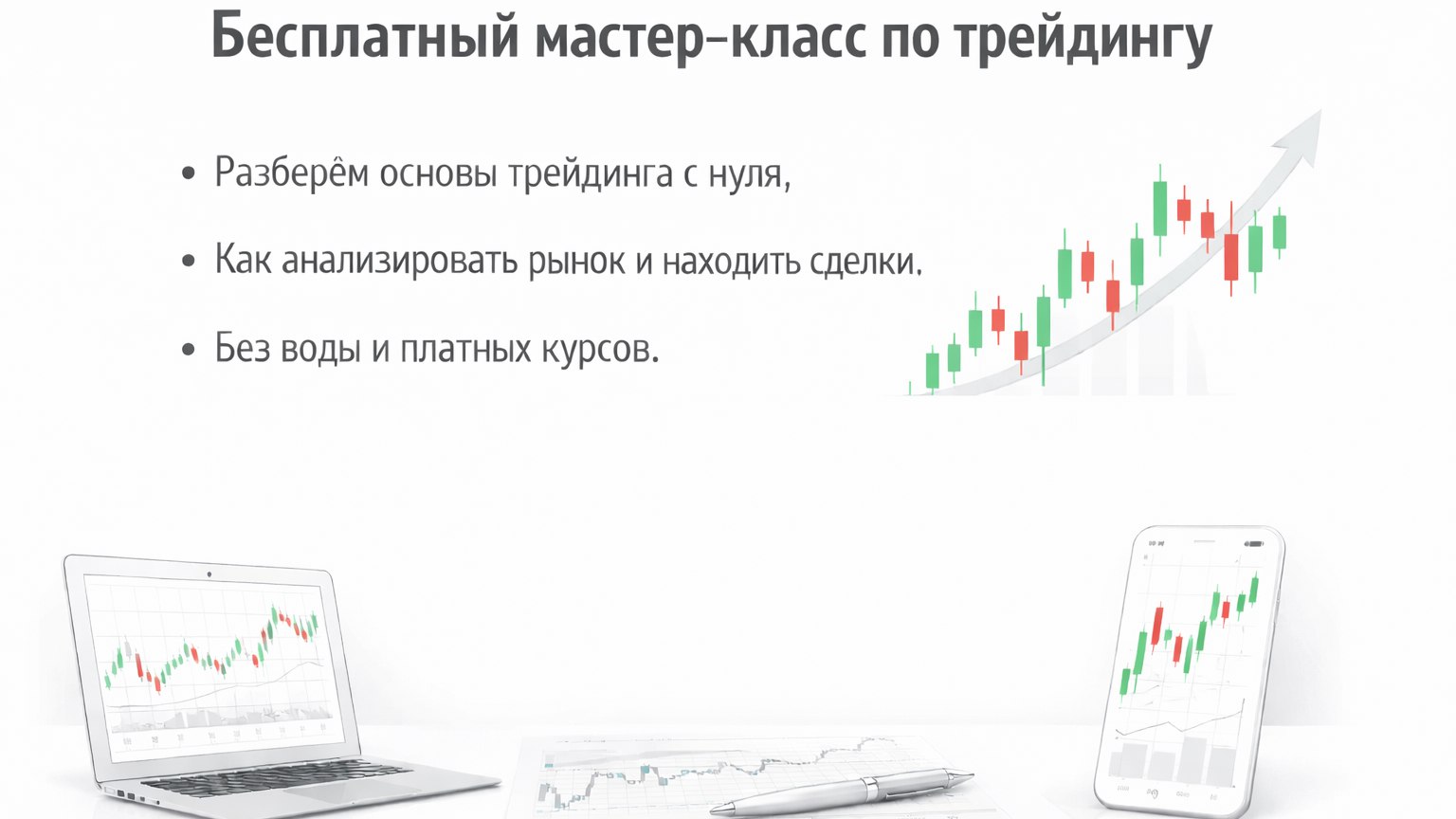 Бесплатный мастер-класс по трейдингу

• Разберём основы трейдинга с нуля,

• Как анализировать рынок и находить сделки.

• Без воды и платных курсов.